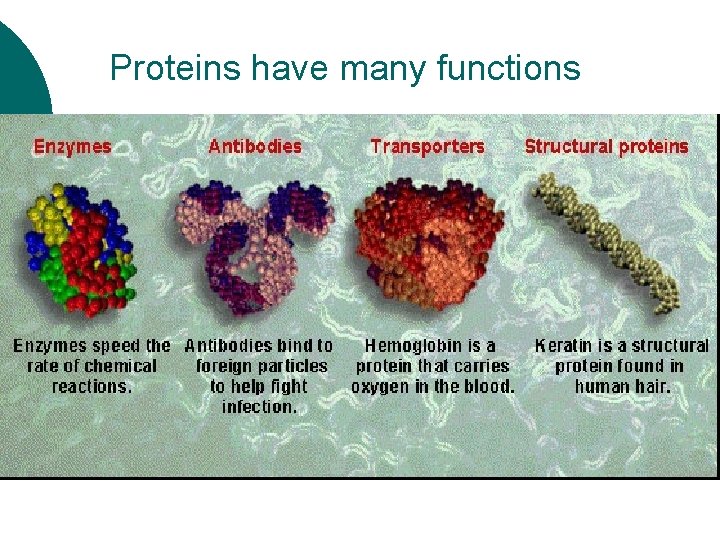 Proteins have many functions

Enzymes

Enzymes speed the rate of chemical reactions.

Antibodies

Antibodies bind to foreign particles to help fight infection.

Transporters

Hemoglobin is a protein that carries oxygen in the blood.

Structural proteins

Keratin is a structural protein found in human hair.